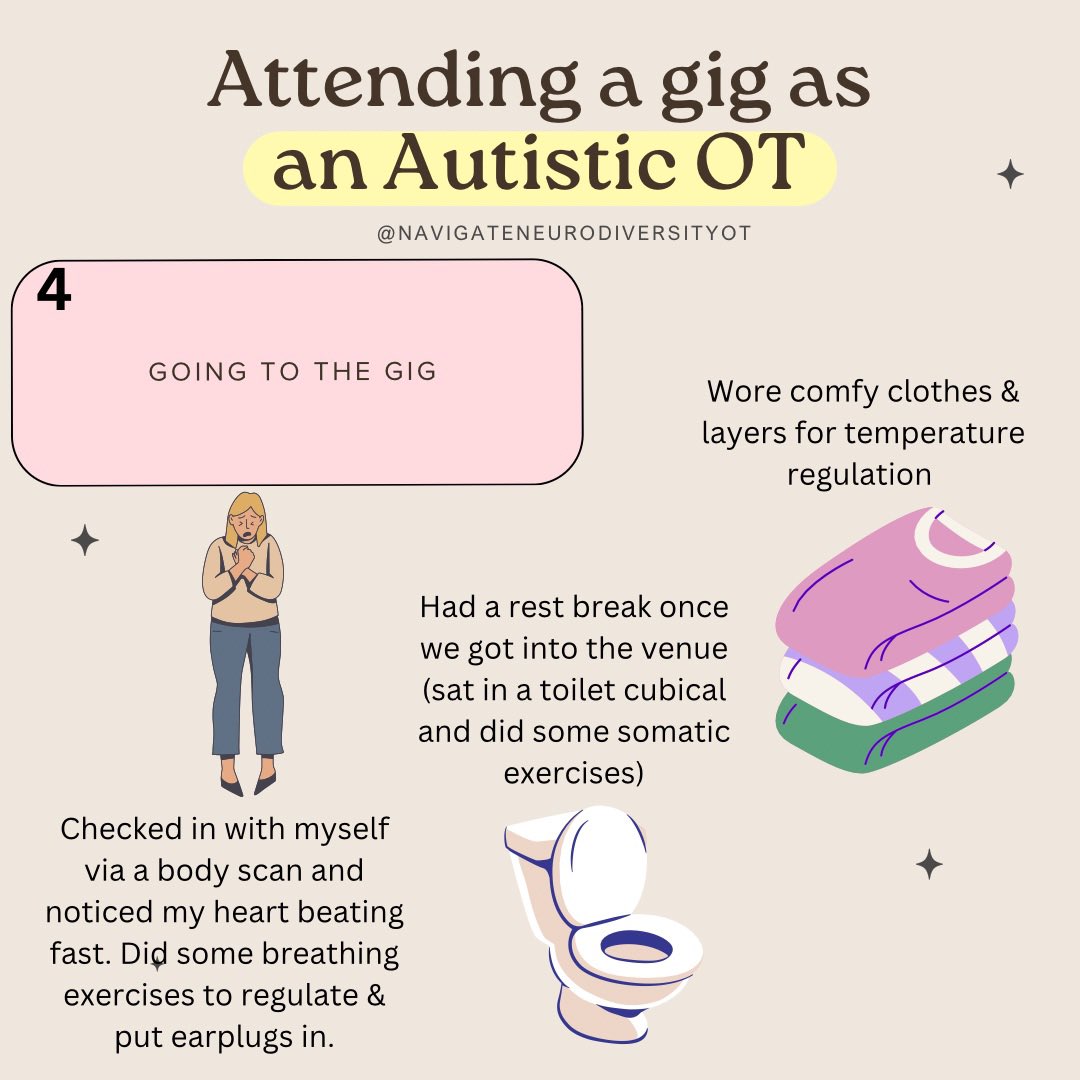 Attending a gig as an Autistic OT

@NAVIGATENEURODIVERSITYOT

4

GOING TO THE GIG

Wore comfy clothes & layers for temperature regulation

Had a rest break once we got into the venue (sat in a toilet cubical and did some somatic exercises)

Checked in with myself via a body scan and noticed my heart beating fast. Did some breathing exercises to regulate & put earplugs in.